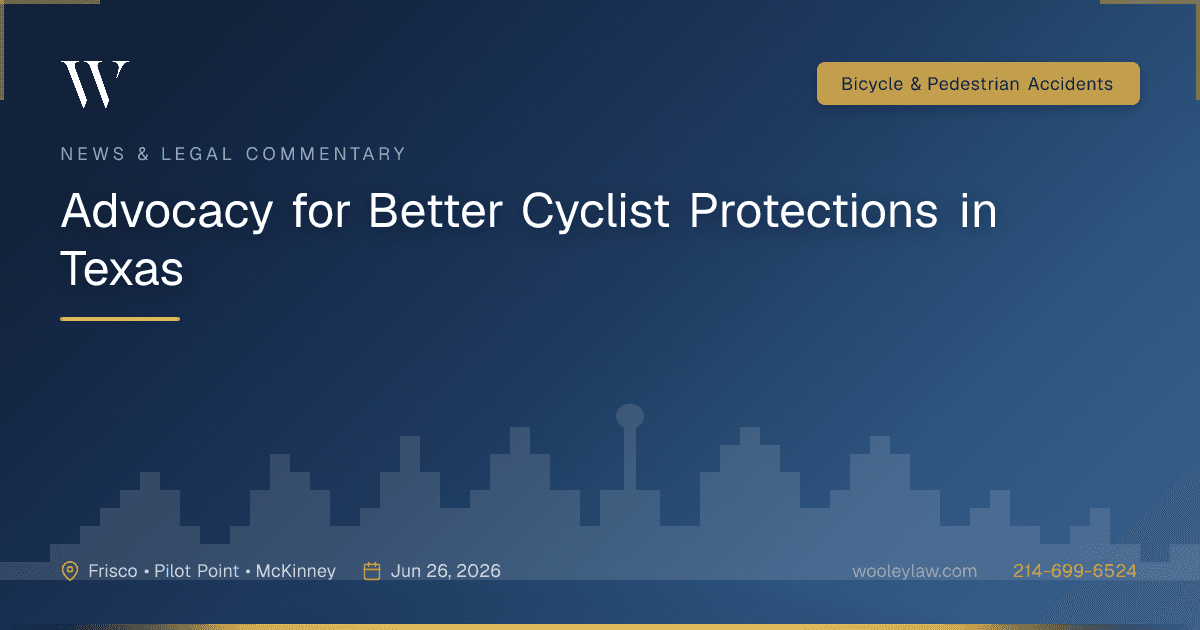 W

Bicycle & Pedestrian Accidents

NEWS & LEGAL COMMENTARY

Advocacy for Better Cyclist Protections in Texas

Frisco • Pilot Point • McKinney

Jun 26, 2026

wooleylaw.com

214-699-6524